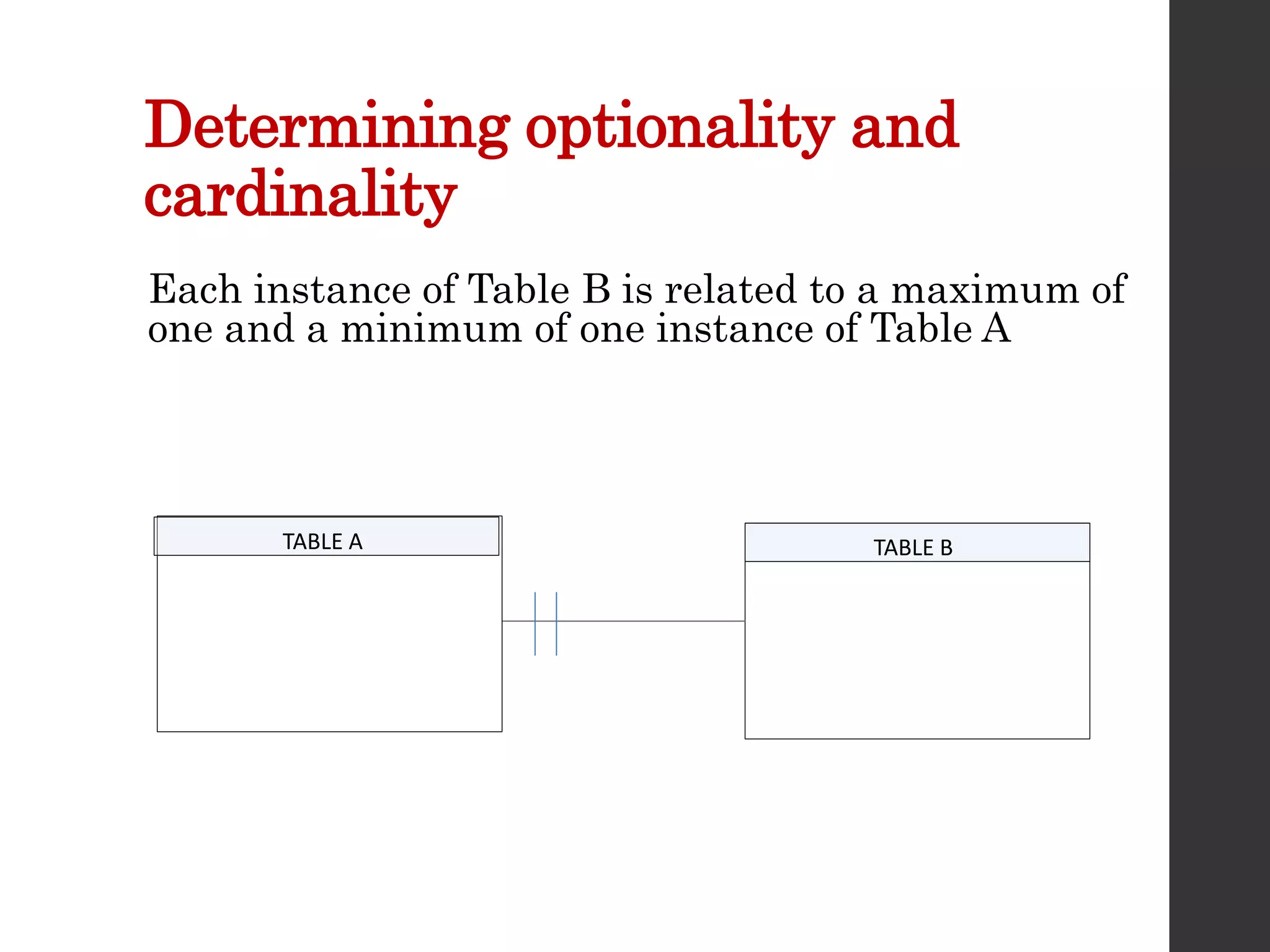 Determining optionality and cardinality

Each instance of Table B is related to a maximum of one and a minimum of one instance of Table A

TABLE A

TABLE B